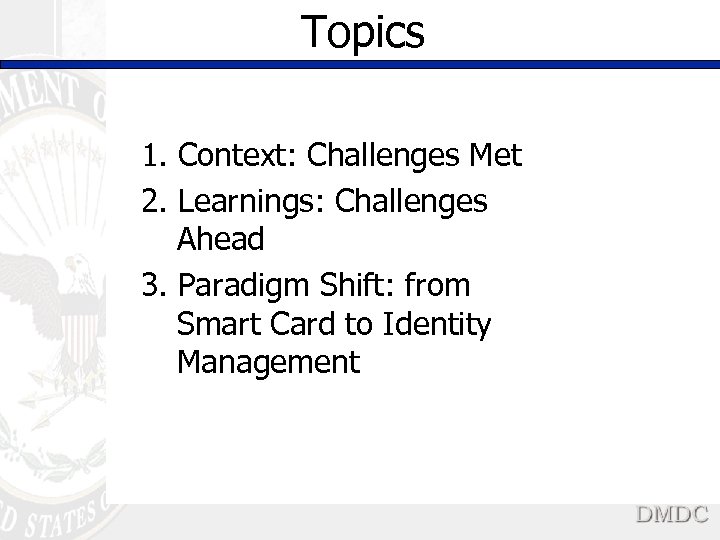 Topics

1. Context: Challenges Met
2. Learnings: Challenges Ahead
3. Paradigm Shift: from Smart Card to Identity Management

DMDC